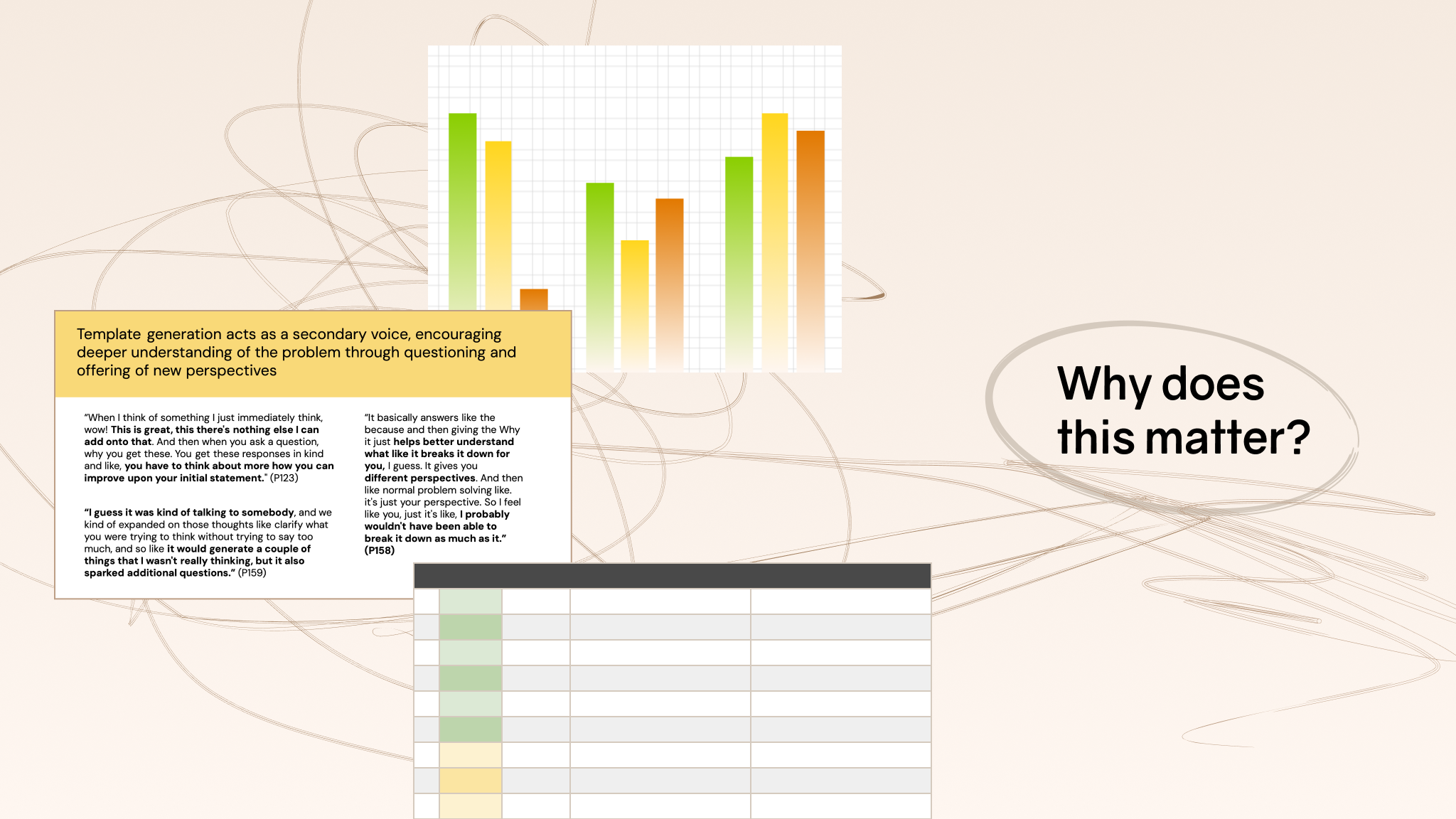 Template generation acts as a secondary voice, encouraging deeper understanding of the problem through questioning and offering of new perspectives

"When I think of something I just immediately think, wow! This is great, this there's nothing else I can add onto that. And then when you ask a question, why you get these. You get these responses in kind and like, you have to think about more how you can improve upon your initial statement." (P123)

"I guess it was kind of talking to somebody, and we kind of expanded on those thoughts like clarify what you were trying to think without trying to say too much, and so like it would generate a couple of things that I wasn't really thinking, but it also sparked additional questions." (P159)

"It basically answers like the because and then giving the Why it just helps better understand what like it breaks it down for you, I guess. It gives you different perspectives. And then like normal problem solving like. it's just your perspective. So I feel like you, just it's like, I probably wouldn't have been able to break it down as much as it." (P158)

Why does this matter?